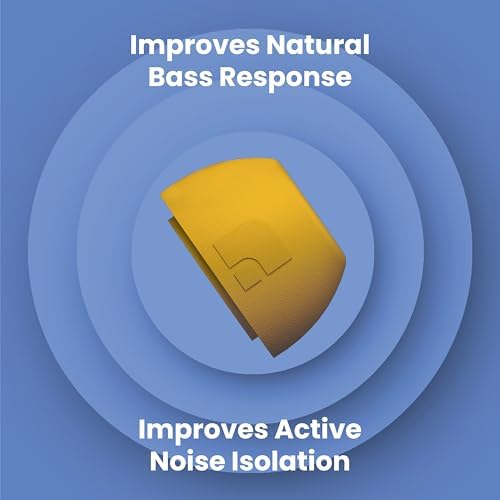 Improves Natural Bass Response

Improves Active Noise Isolation